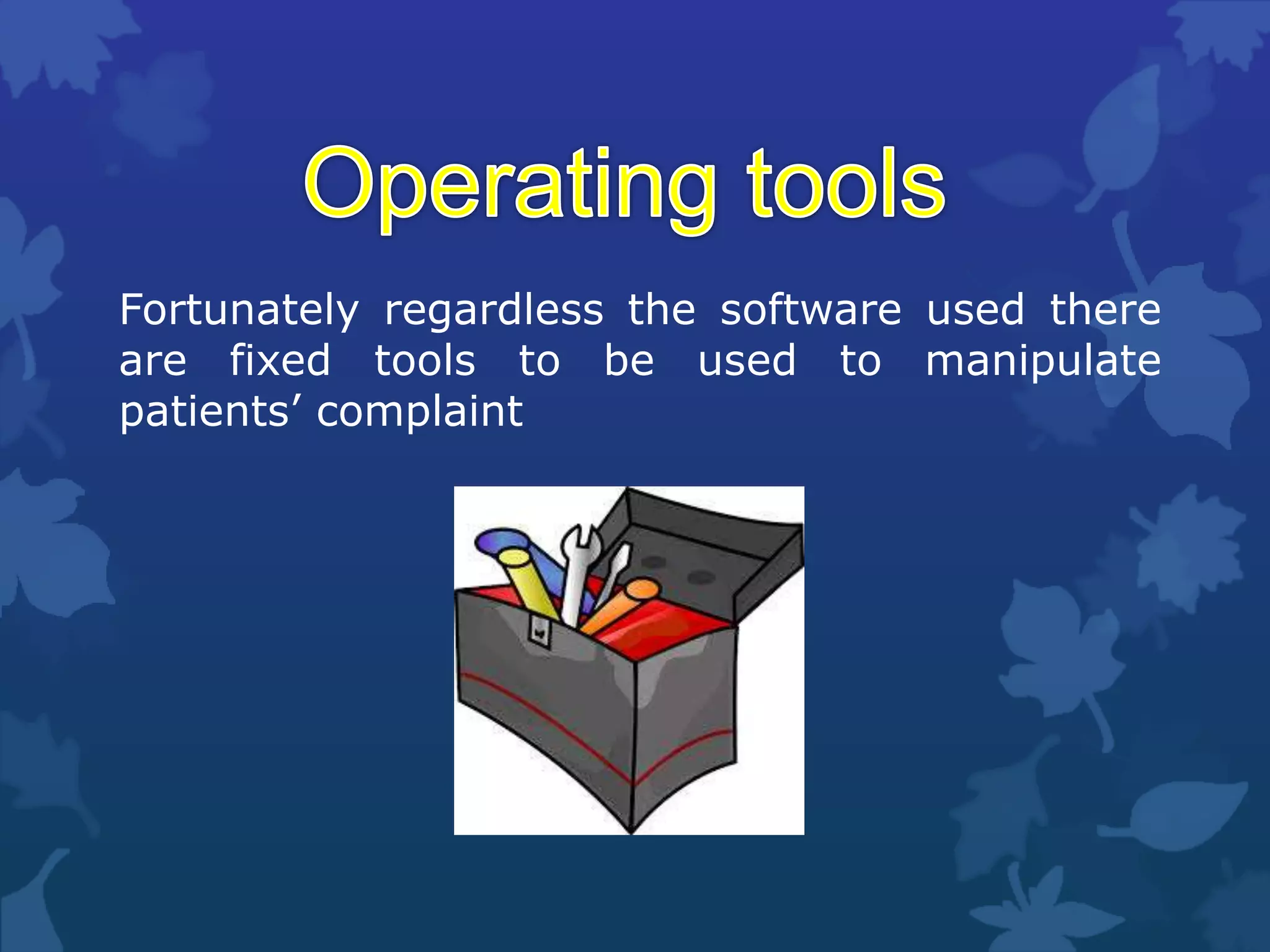 Operating tools

Fortunately regardless the software used there are fixed tools to be used to manipulate patients’ complaint